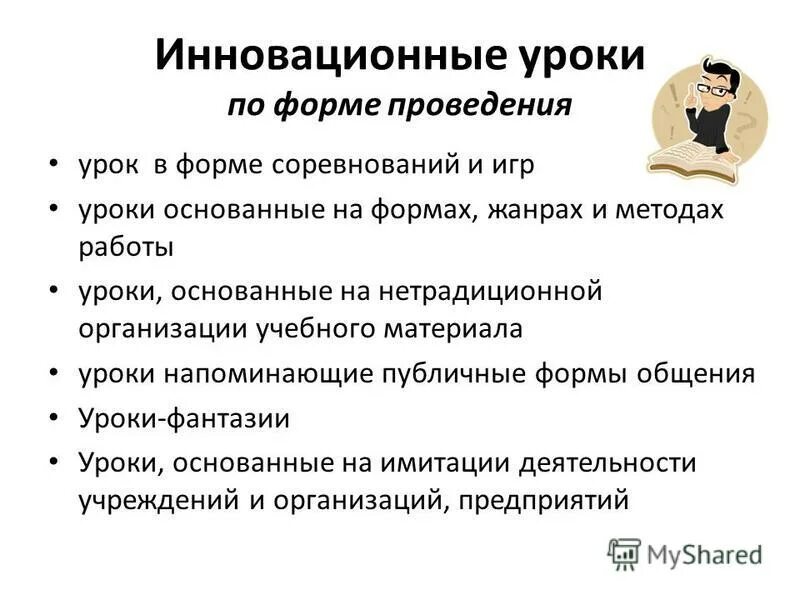 Инновационные уроки
по форме проведения

• урок в форме соревнований и игр
• уроки основанные на формах, жанрах и методах работы
• уроки, основанные на нетрадиционной организации учебного материала
• уроки напоминающие публичные формы общения
• Уроки-фантазии
• Уроки, основанные на имитации деятельности учреждений и организаций, предприятий

MyShared